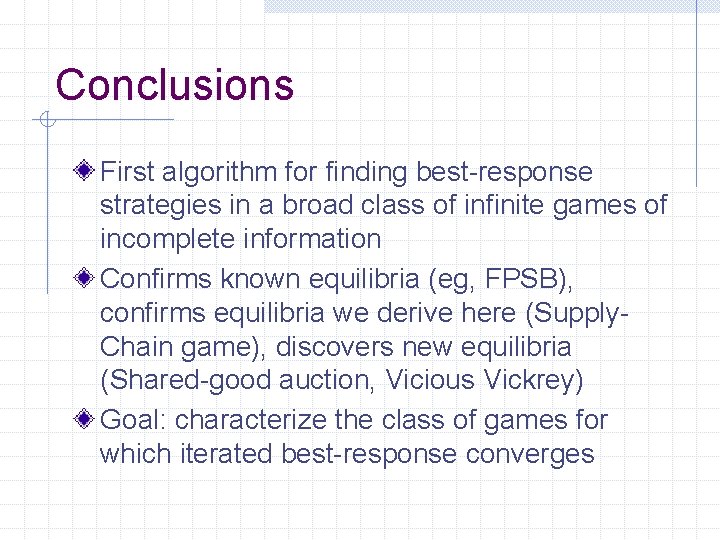 Conclusions

First algorithm for finding best-response strategies in a broad class of infinite games of incomplete information

Confirms known equilibria (eg, FPSB), confirms equilibria we derive here (Supply-Chain game), discovers new equilibria (Shared-good auction, Vicious Vickrey)

Goal: characterize the class of games for which iterated best-response converges